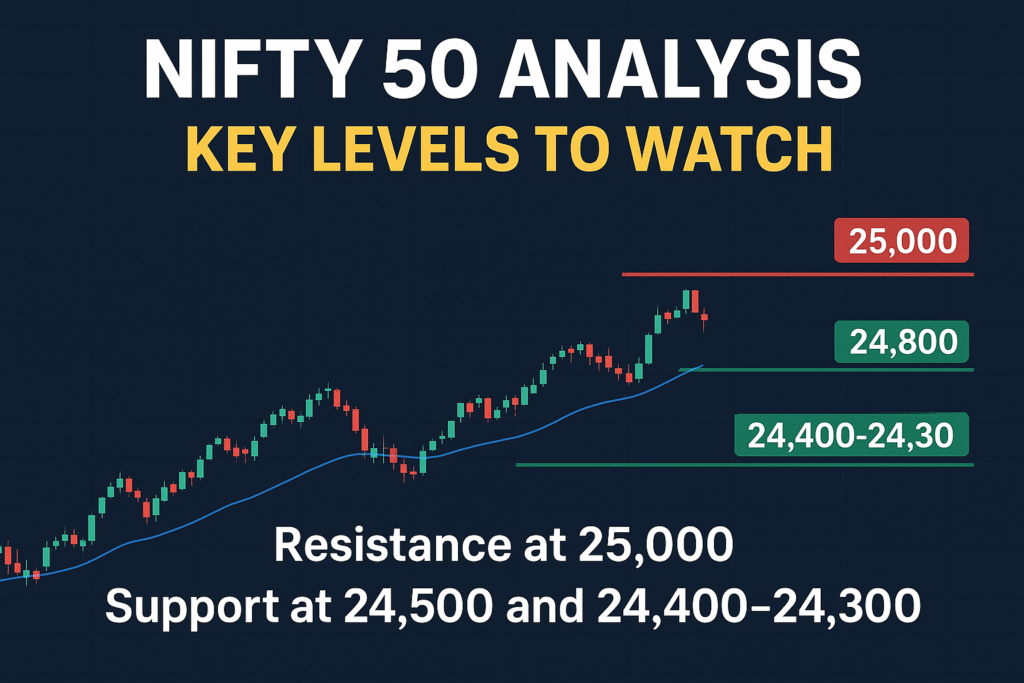 NIFTY 50 ANALYSIS
KEY LEVELS TO WATCH

25,000

24,800

24,400-24,30

Resistance at 25,000
Support at 24,500 and 24,400–24,300